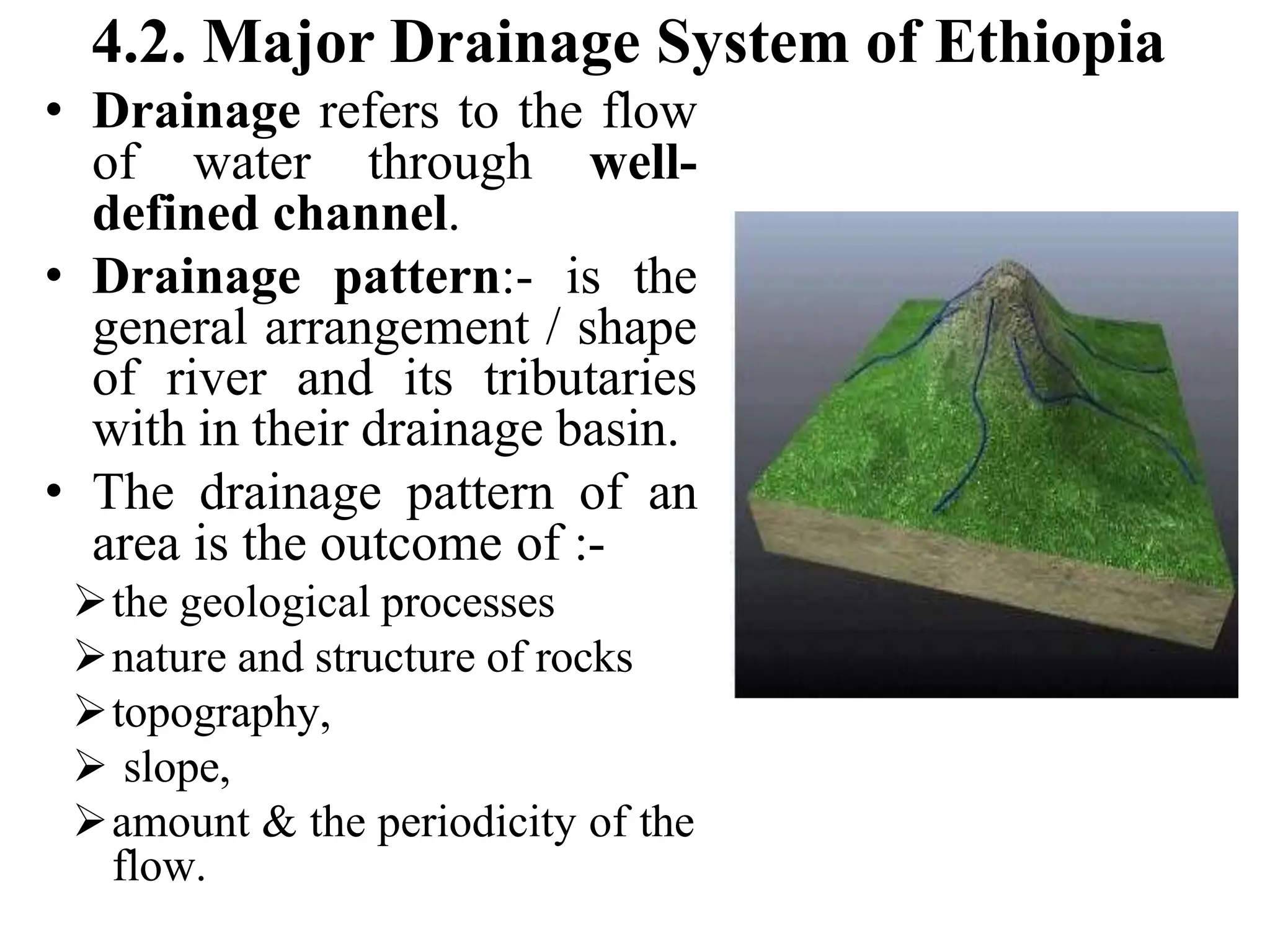 4.2. Major Drainage System of Ethiopia

• Drainage refers to the flow of water through well-defined channel.

• Drainage pattern:- is the general arrangement / shape of river and its tributaries with in their drainage basin.

• The drainage pattern of an area is the outcome of :-

➢ the geological processes

➢ nature and structure of rocks

➢ topography,

➢ slope,

➢ amount & the periodicity of the flow.